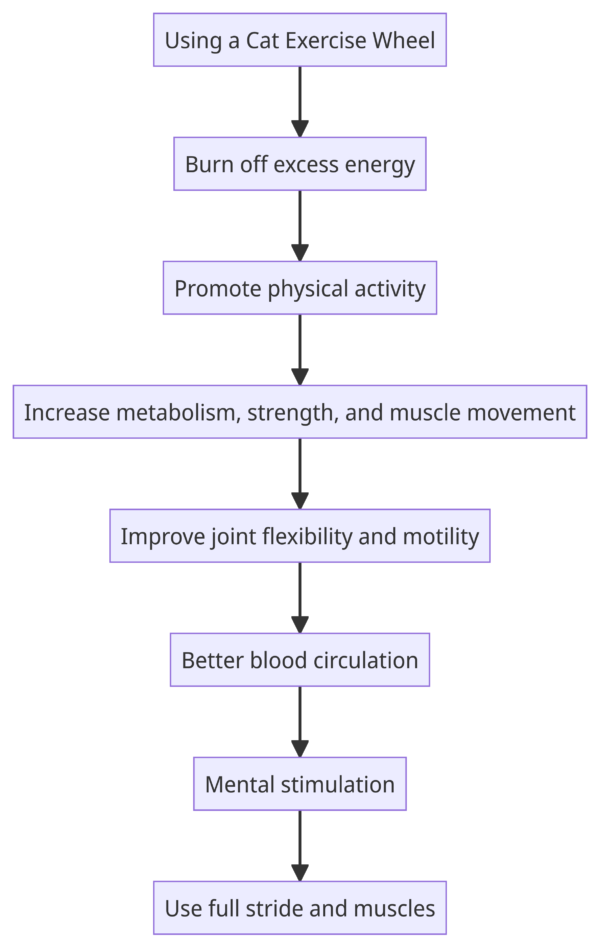 Using a Cat Exercise Wheel

Burn off excess energy

Promote physical activity

Increase metabolism, strength, and muscle movement

Improve joint flexibility and motility

Better blood circulation

Mental stimulation

Use full stride and muscles